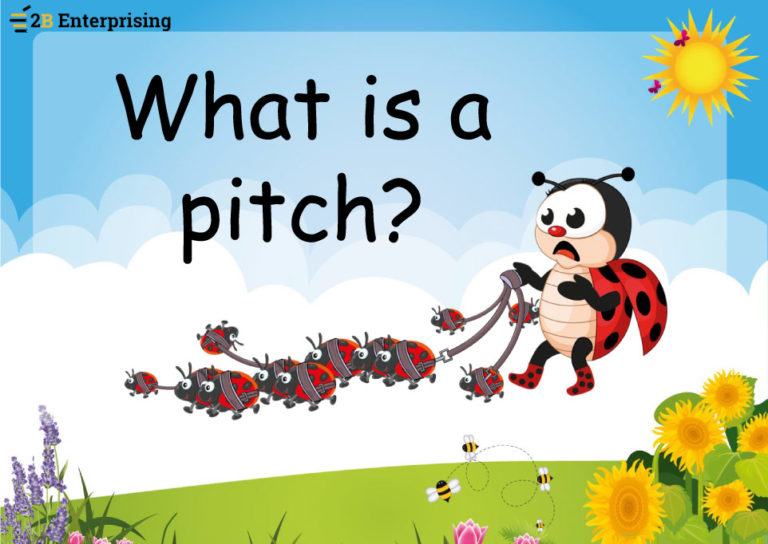 2B Enterprising

What is a pitch?